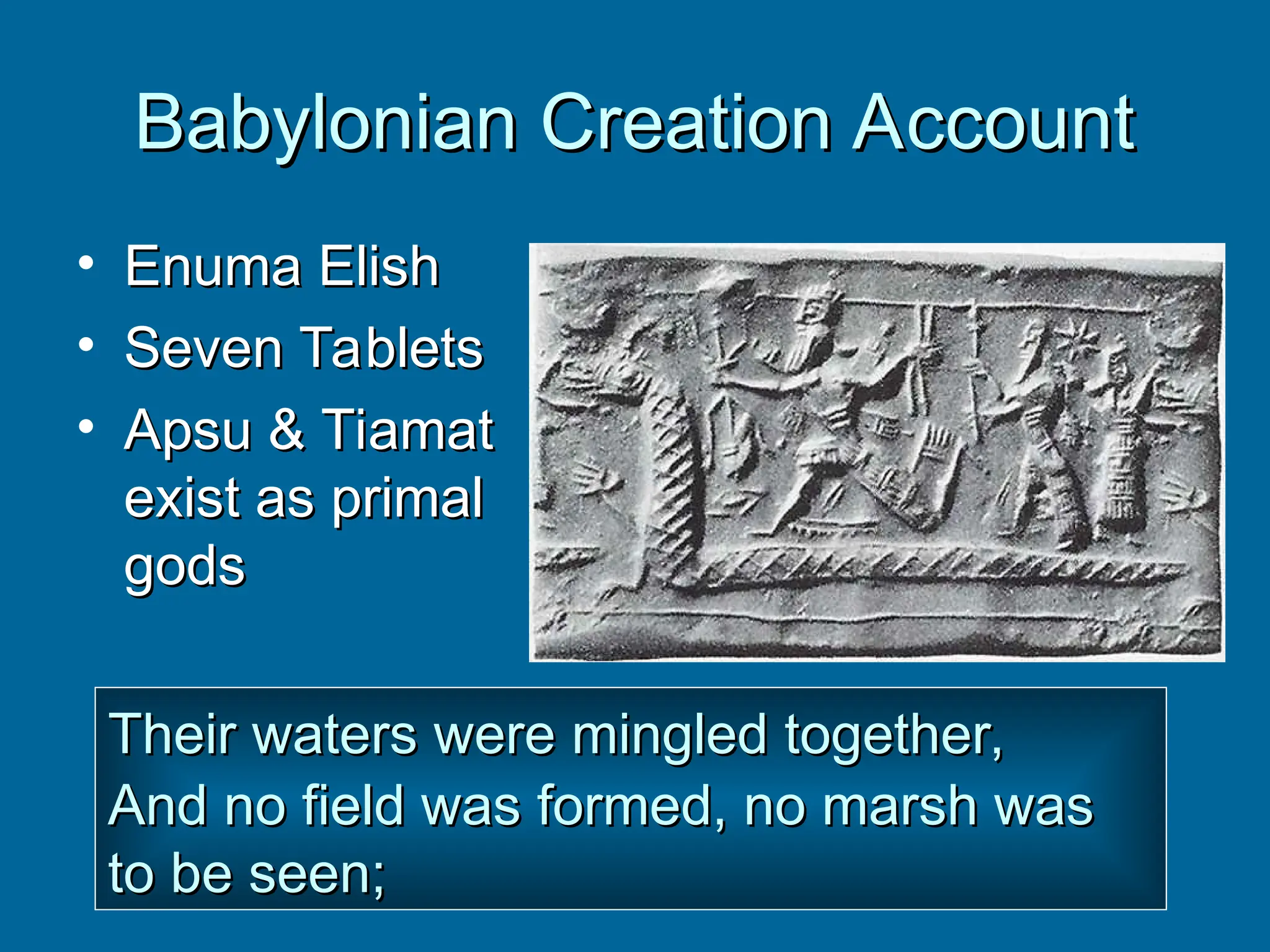 Babylonian Creation Account

• Enuma Elish
• Seven Tablets
• Apsu & Tiamat exist as primal gods

Their waters were mingled together,
And no field was formed, no marsh was to be seen;